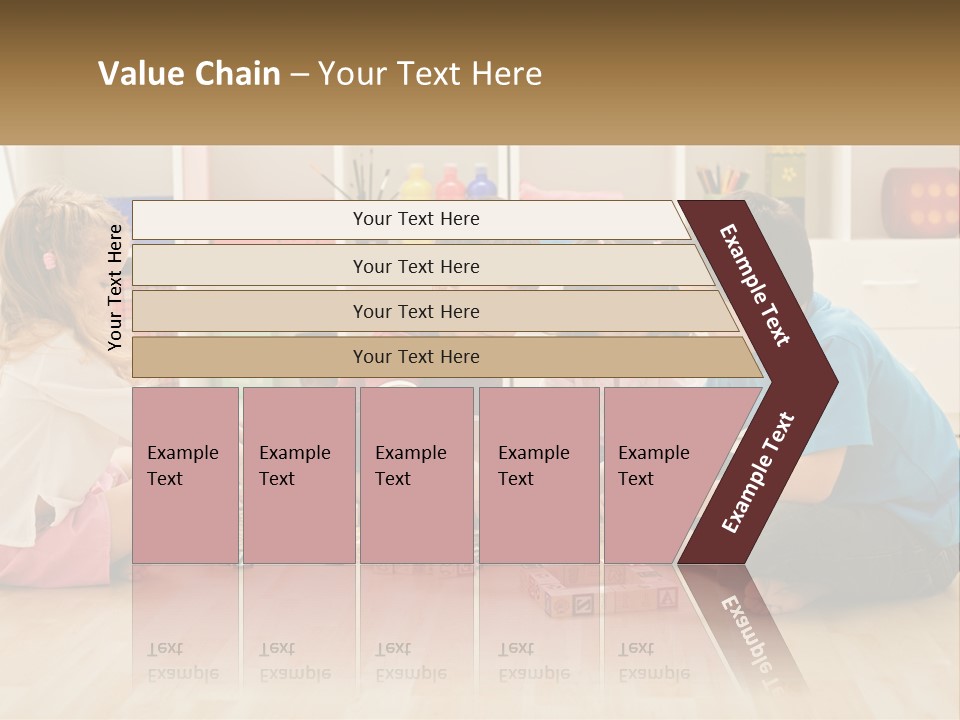 Value Chain – Your Text Here

Your Text Here

Your Text Here

Your Text Here

Your Text Here

Your Text Here

Example Text

Example Text

Example Text

Example Text

Example Text

Example Text

Example Text